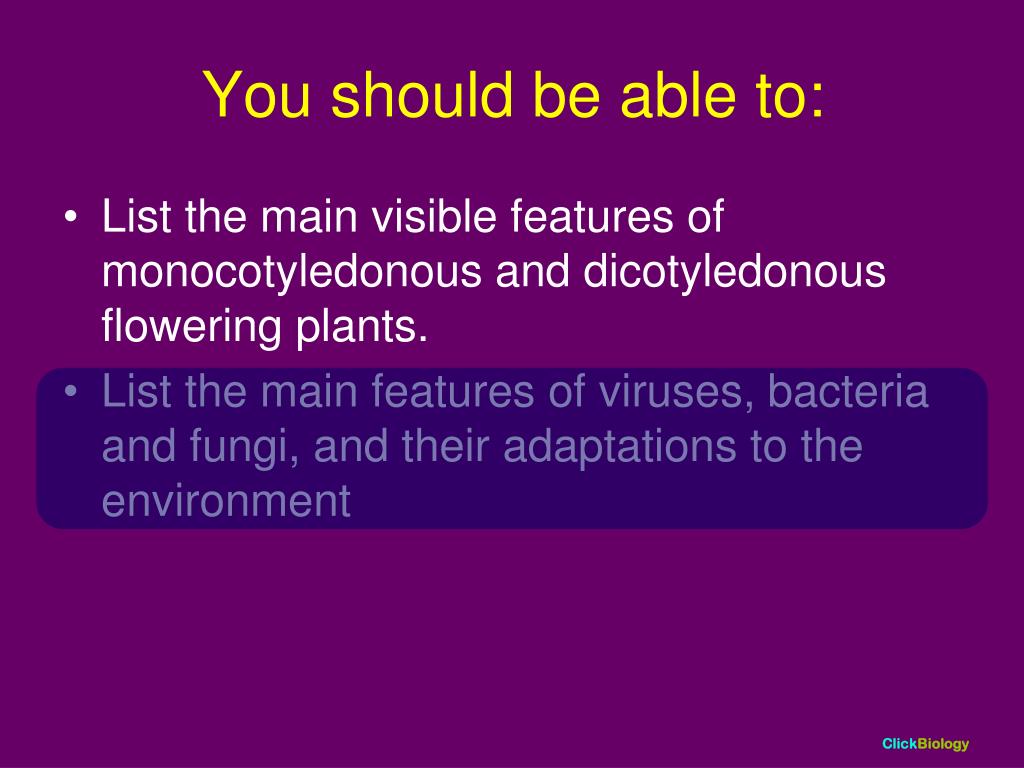 You should be able to:

• List the main visible features of monocotyledonous and dicotyledonous flowering plants.

• List the main features of viruses, bacteria and fungi, and their adaptations to the environment

ClickBiology